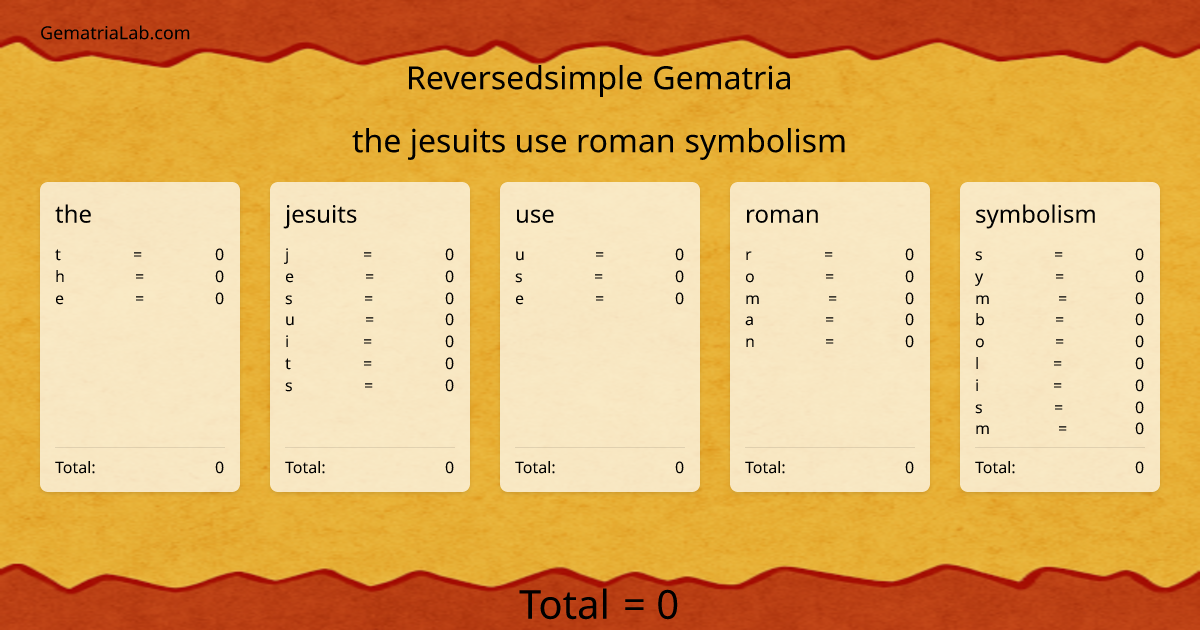 GematriaLab.com

Reversedsimple Gematria

the jesuits use roman symbolism

the
t = 0
h = 0
e = 0
Total: 0

jesuits
j = 0
e = 0
s = 0
u = 0
i = 0
t = 0
s = 0
Total: 0

use
u = 0
s = 0
e = 0
Total: 0

roman
r = 0
o = 0
m = 0
a = 0
n = 0
Total: 0

symbolism
s = 0
y = 0
m = 0
b = 0
o = 0
l = 0
i = 0
s = 0
m = 0
Total: 0

Total = 0